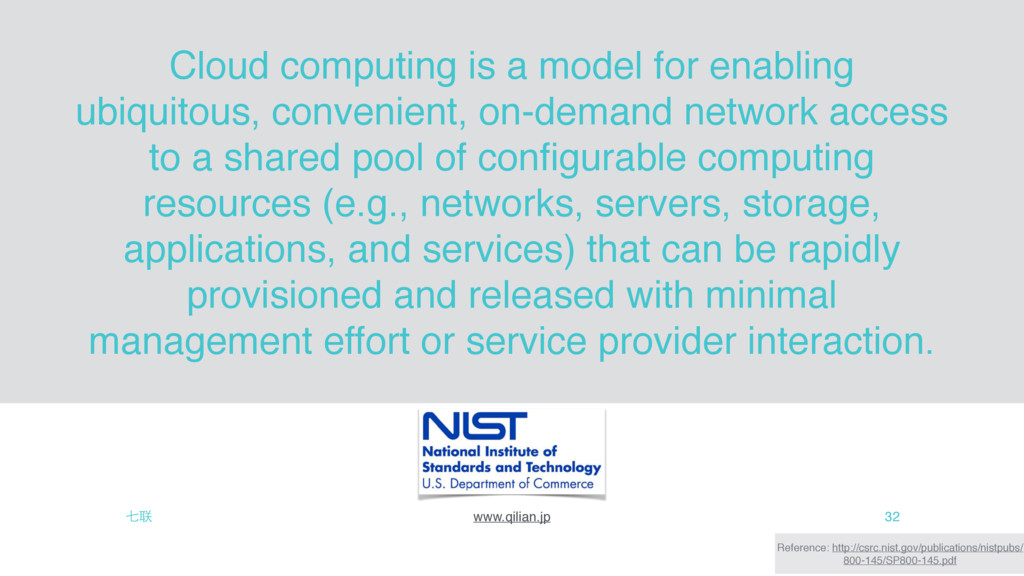 Cloud computing is a model for enabling ubiquitous, convenient, on-demand network access to a shared pool of configurable computing resources (e.g., networks, servers, storage, applications, and services) that can be rapidly provisioned and released with minimal management effort or service provider interaction.

NIST
National Institute of Standards and Technology
U.S. Department of Commerce

七联

www.qilian.jp

32

Reference: http://csrc.nist.gov/publications/nistpubs/800-145/SP800-145.pdf